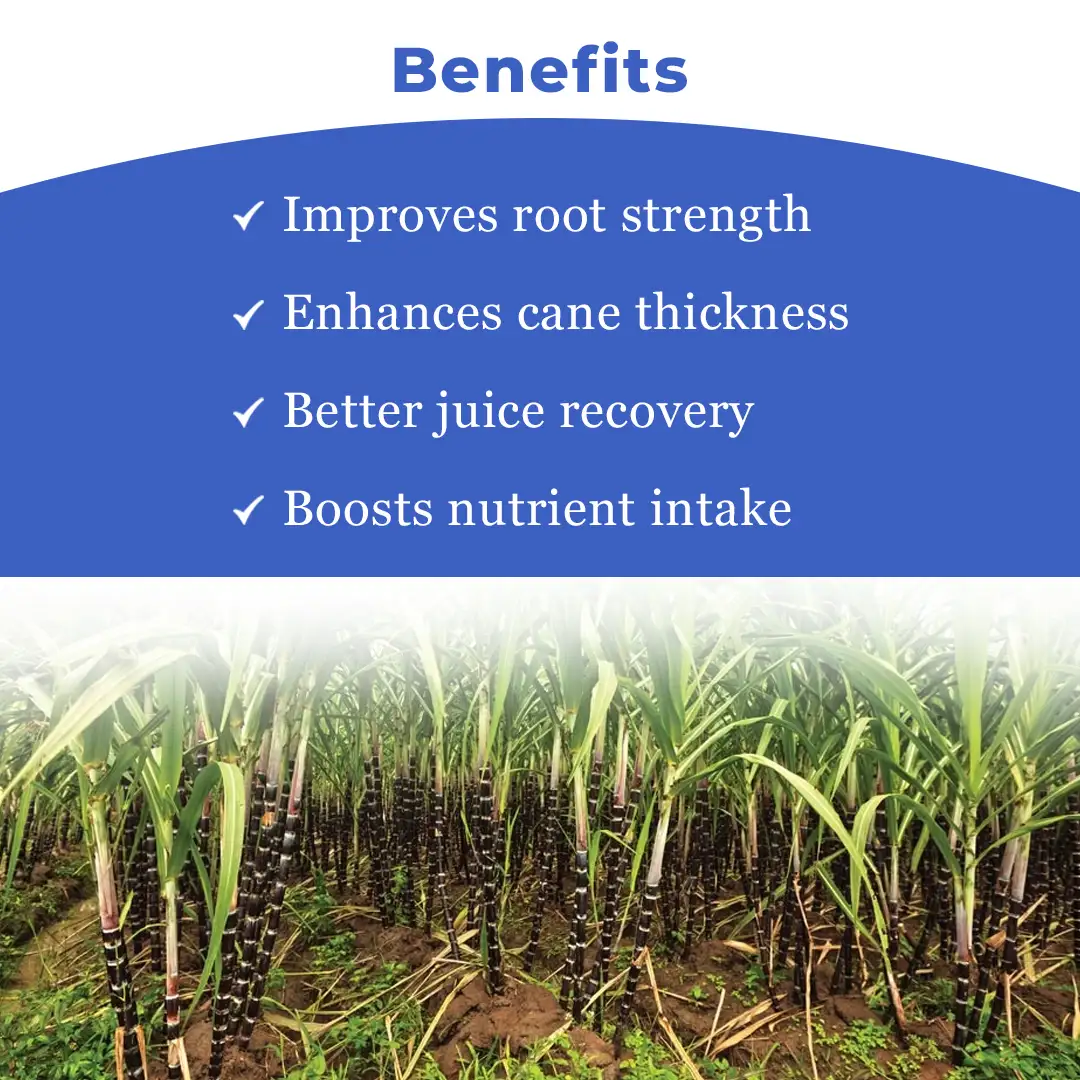 Benefits

✓ Improves root strength

✓ Enhances cane thickness

✓ Better juice recovery

✓ Boosts nutrient intake